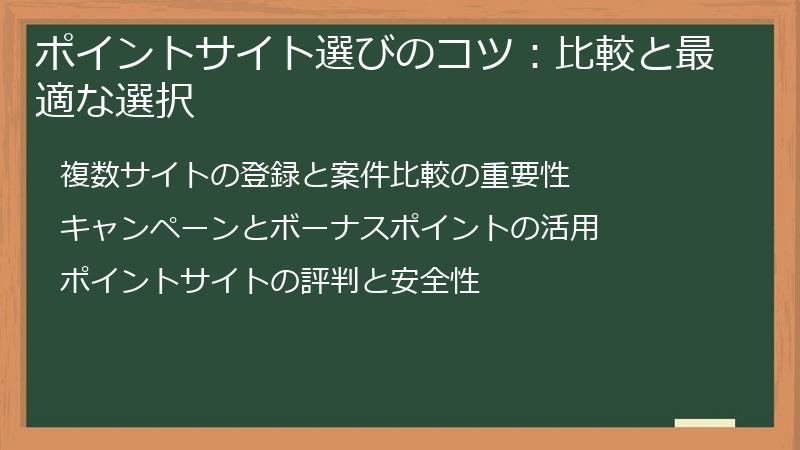 ポイントサイト選びのコツ：比較と最適な選択

複数サイトの登録と案件比較の重要性

キャンペーンとボーナスポイントの活用

ポイントサイトの評判と安全性